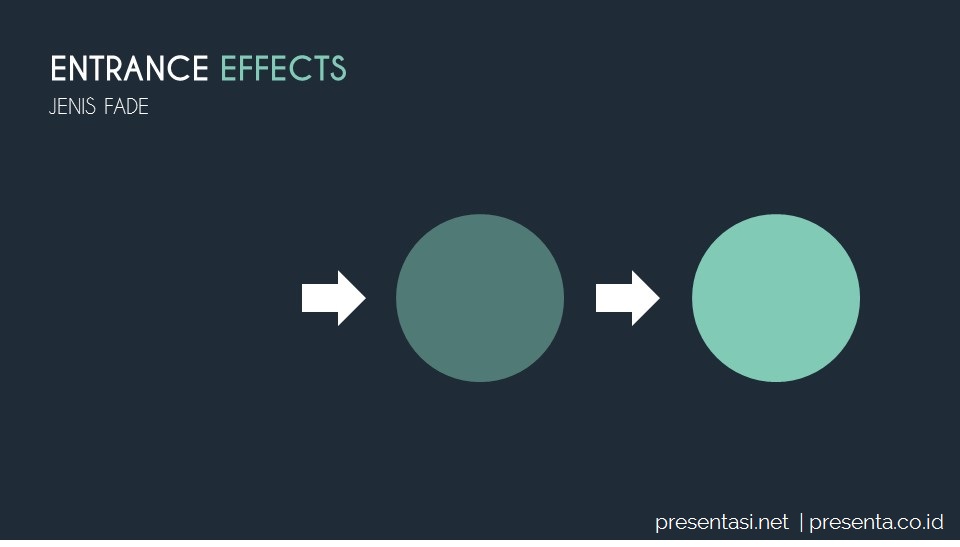 ENTRANCE EFFECTS
JENIS FADE

presentasi.net | presenta.co.id